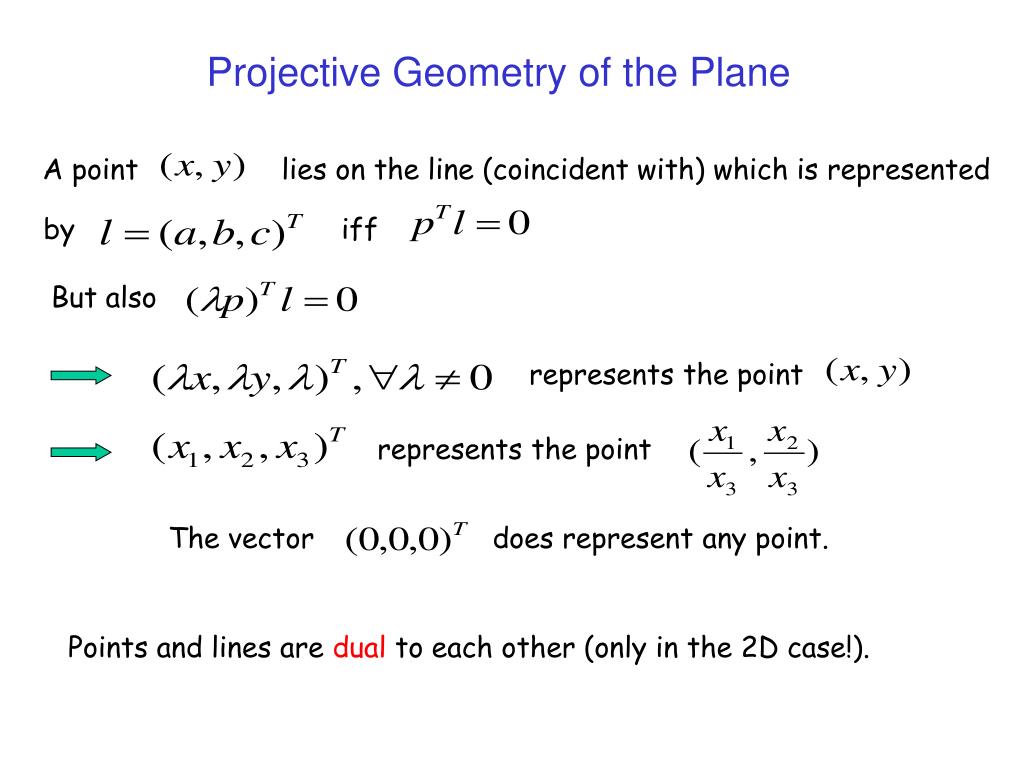 Projective Geometry of the Plane

A point $(x, y)$ lies on the line (coincident with) which is represented by $l = (a, b, c)^T$ iff $p^T l = 0$

But also $(\lambda p)^T l = 0$

$(\lambda x, \lambda y, \lambda)^T, \forall \lambda \neq 0$ represents the point $(x, y)$

$(x_1, x_2, x_3)^T$ represents the point $(\frac{x_1}{x_3}, \frac{x_2}{x_3})$

The vector $(0,0,0)^T$ does represent any point.

Points and lines are dual to each other (only in the 2D case!).